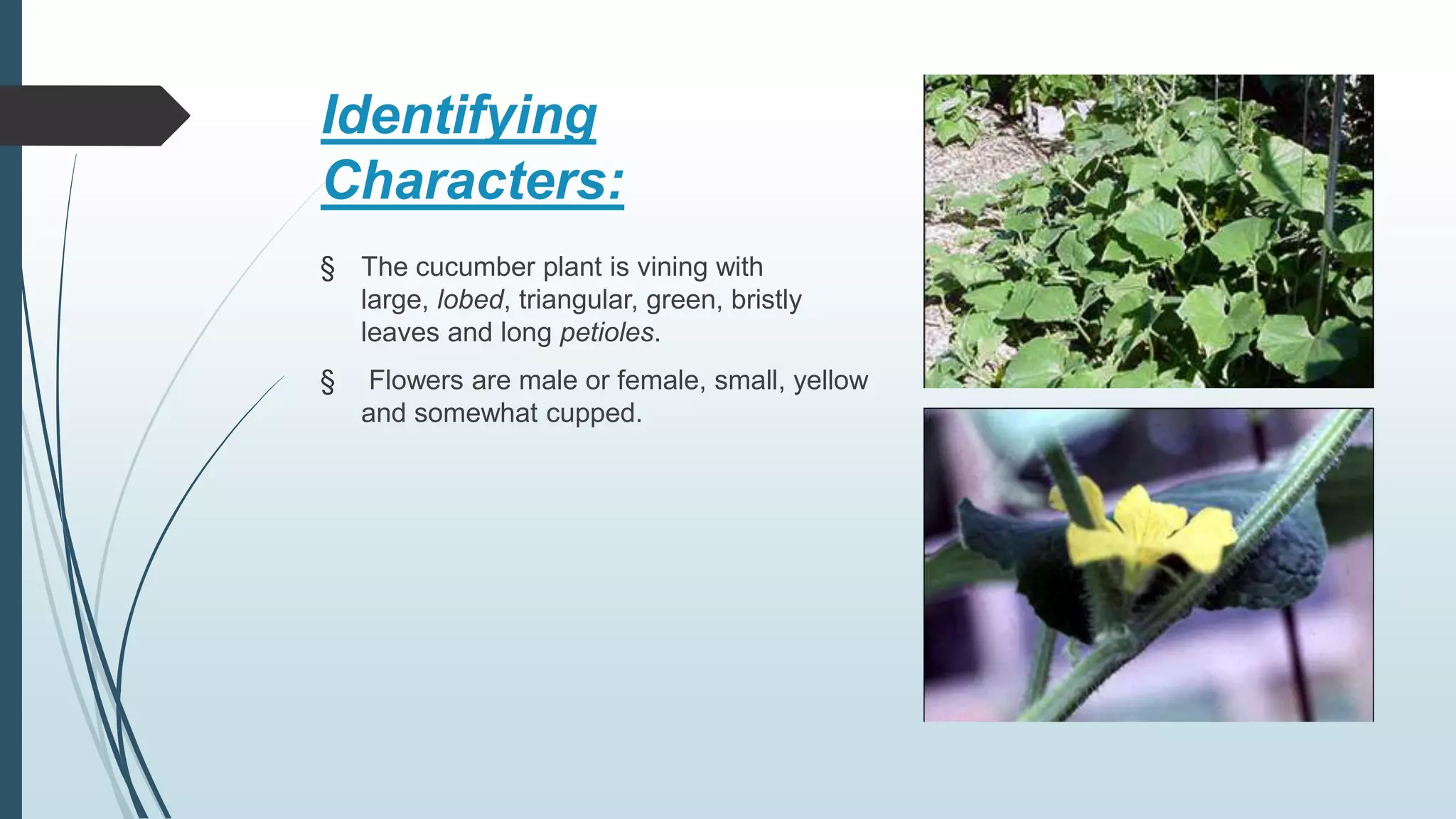 Identifying Characters:

§ The cucumber plant is vining with large, lobed, triangular, green, bristly leaves and long petioles.

§ Flowers are male or female, small, yellow and somewhat cupped.